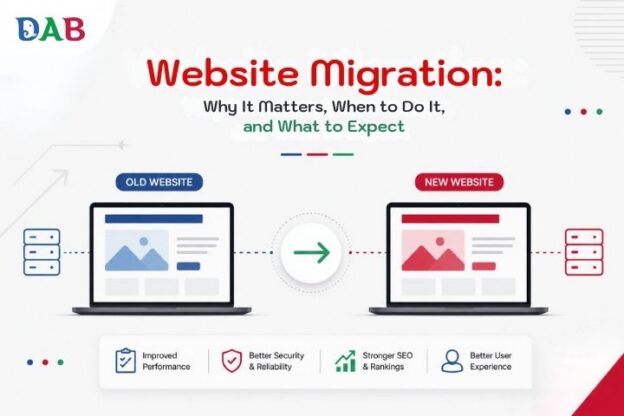 DAB

Website Migration:
Why It Matters, When to Do It, and What to Expect

OLD WEBSITE

NEW WEBSITE

Improved Performance

Better Security & Reliability

Stronger SEO & Rankings

Better User Experience